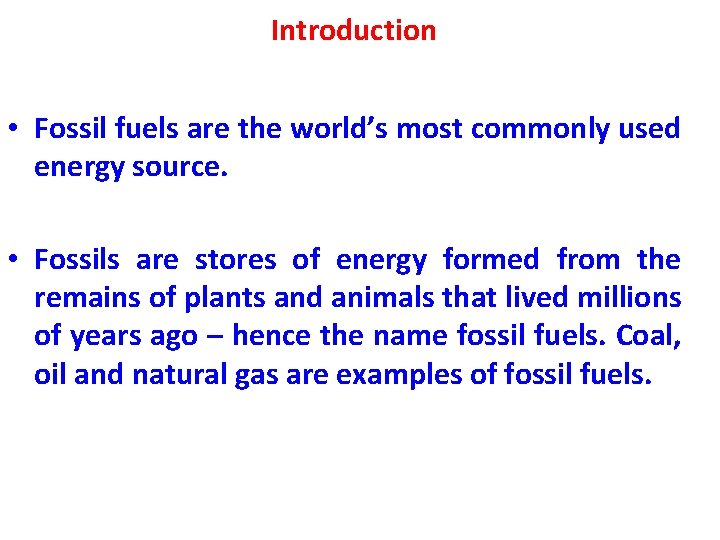 Introduction

• Fossil fuels are the world’s most commonly used energy source.

• Fossils are stores of energy formed from the remains of plants and animals that lived millions of years ago – hence the name fossil fuels. Coal, oil and natural gas are examples of fossil fuels.